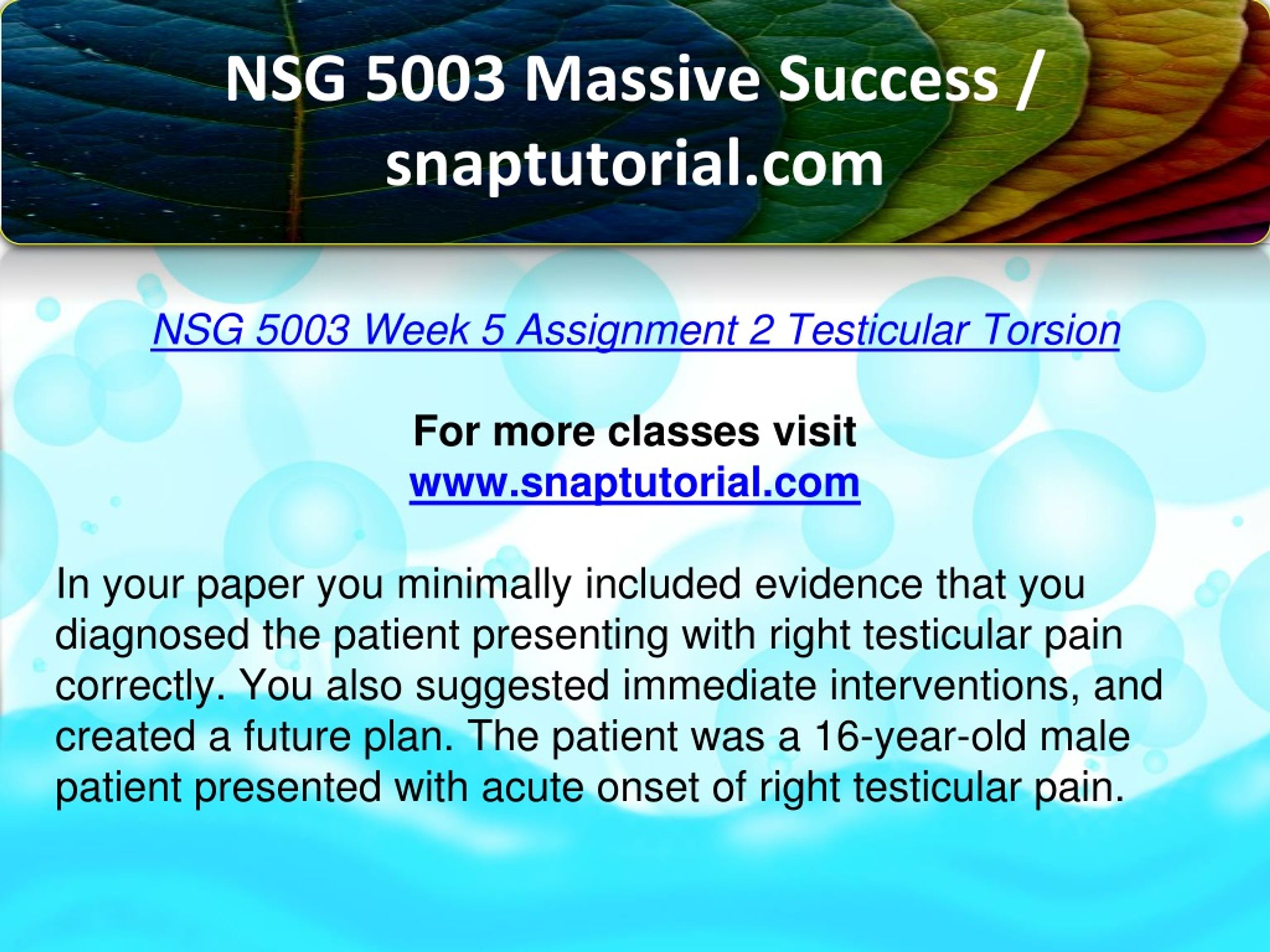 NSG 5003 Massive Success / snaptutorial.com

NSG 5003 Week 5 Assignment 2 Testicular Torsion

For more classes visit
www.snaptutorial.com

In your paper you minimally included evidence that you diagnosed the patient presenting with right testicular pain correctly. You also suggested immediate interventions, and created a future plan. The patient was a 16-year-old male patient presented with acute onset of right testicular pain.